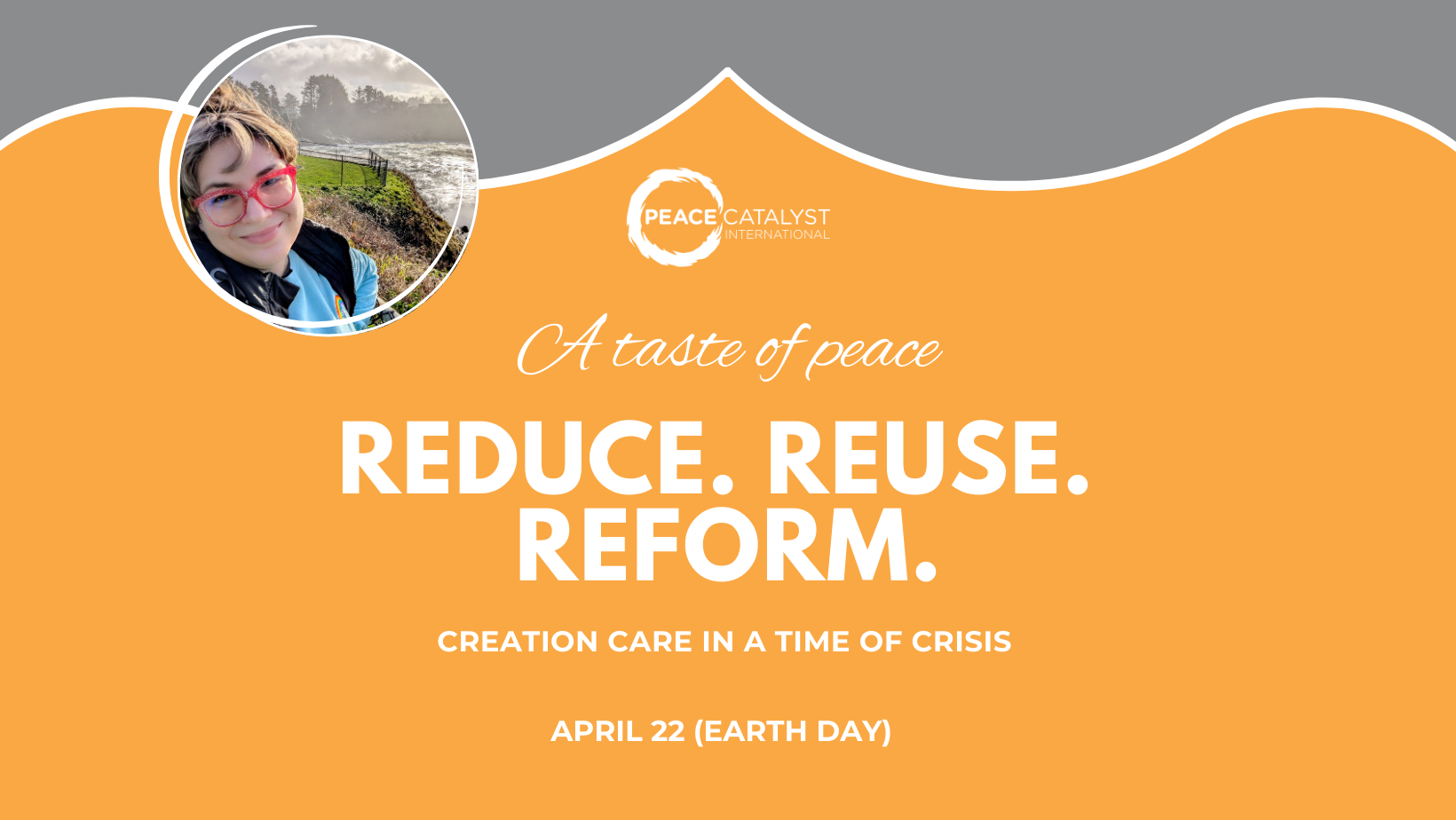 PEACE CATALYST INTERNATIONAL

A taste of peace

REDUCE. REUSE. REFORM.

CREATION CARE IN A TIME OF CRISIS

APRIL 22 (EARTH DAY)